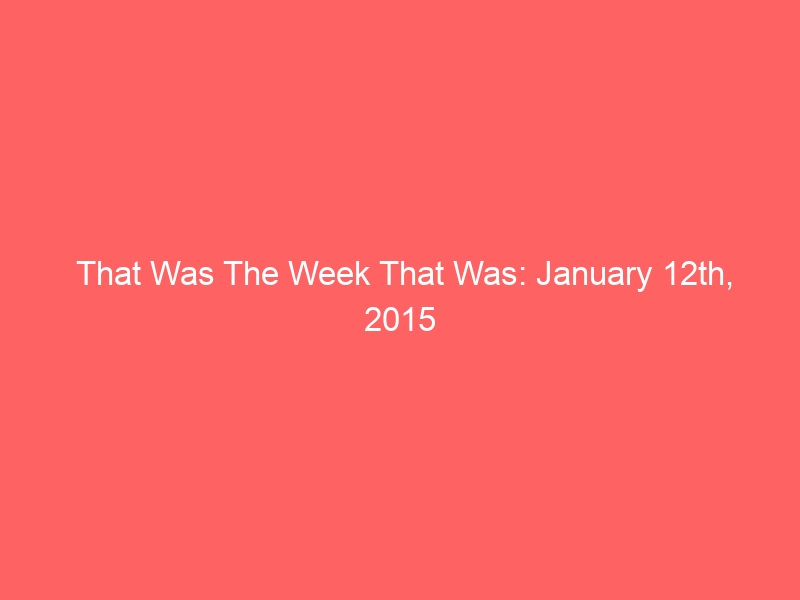 That Was The Week That Was: January 12th, 2015